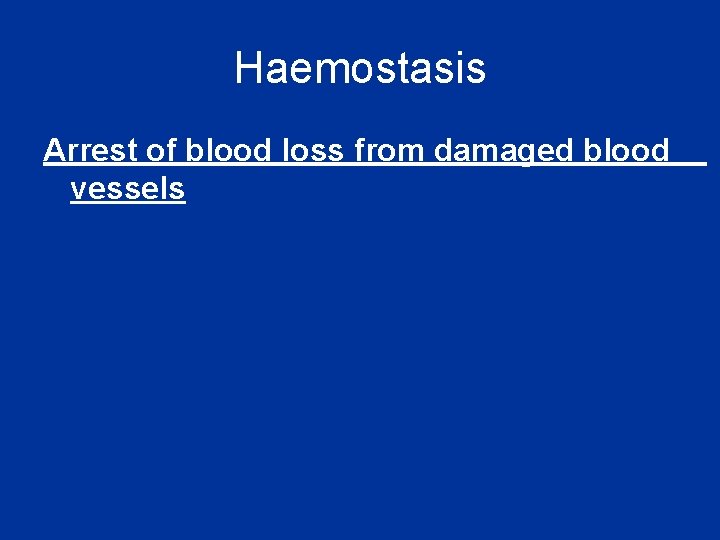 Haemostasis

Arrest of blood loss from damaged blood vessels